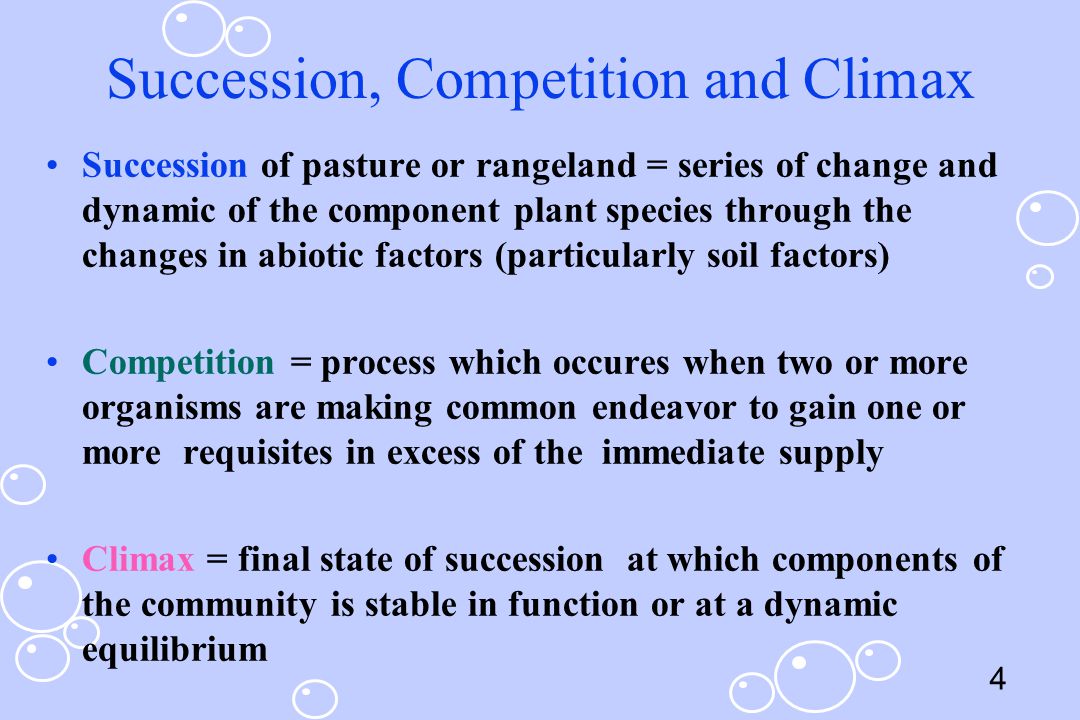 Succession, Competition and Climax

• Succession of pasture or rangeland = series of change and dynamic of the component plant species through the changes in abiotic factors (particularly soil factors)

• Competition = process which occures when two or more organisms are making common endeavor to gain one or more requisites in excess of the immediate supply

• Climax = final state of succession at which components of the community is stable in function or at a dynamic equilibrium

4